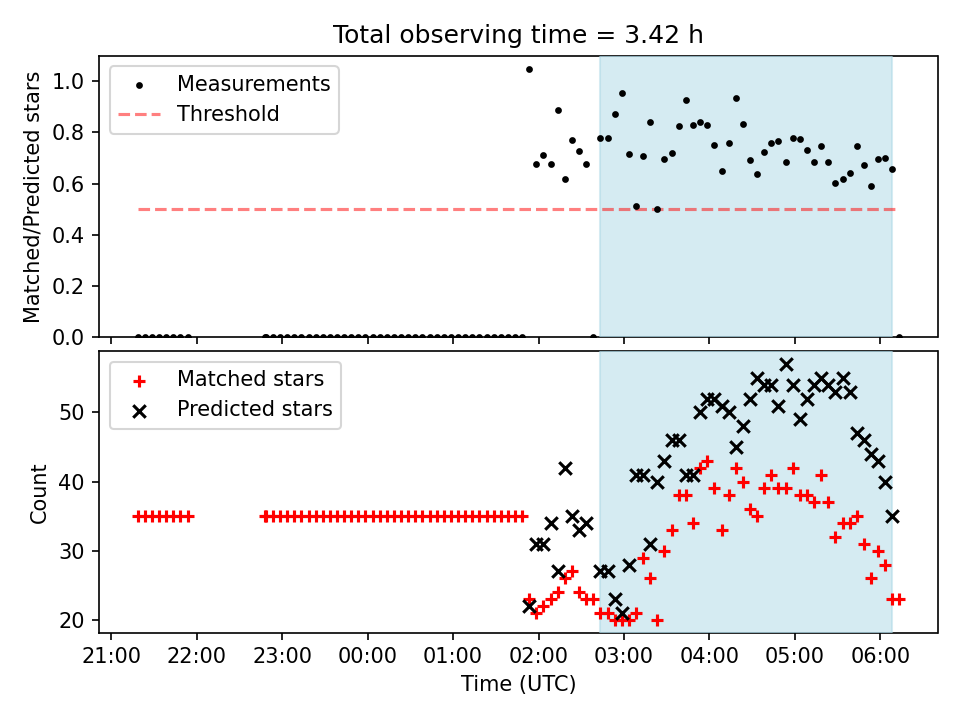 Total observing time = 3.42 h

Measurements
Threshold

Matched/Predicted stars

1.0
0.8
0.6
0.4
0.2
0.0

Matched stars
Predicted stars

Count

50
40
30
20

21:00 22:00 23:00 00:00 01:00 02:00 03:00 04:00 05:00 06:00

Time (UTC)